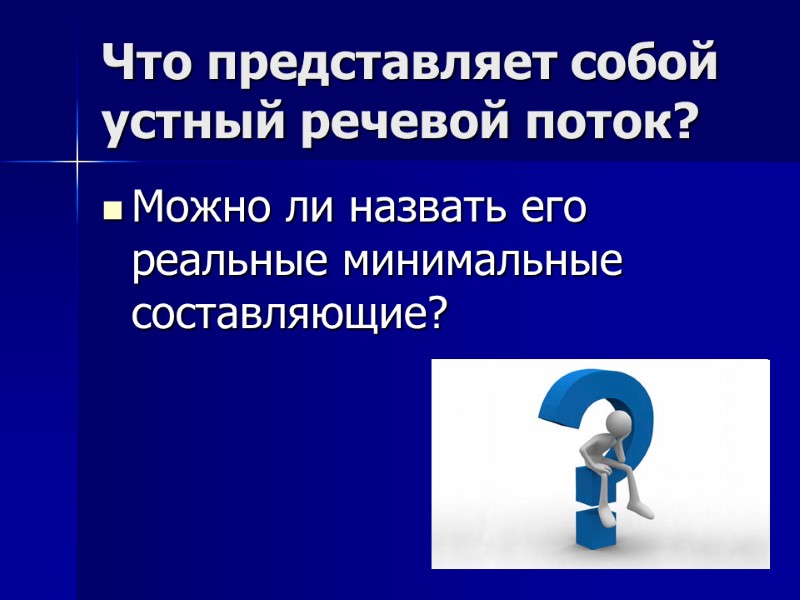 Что представляет собой устный речевой поток?

Можно ли назвать его реальные минимальные составляющие?